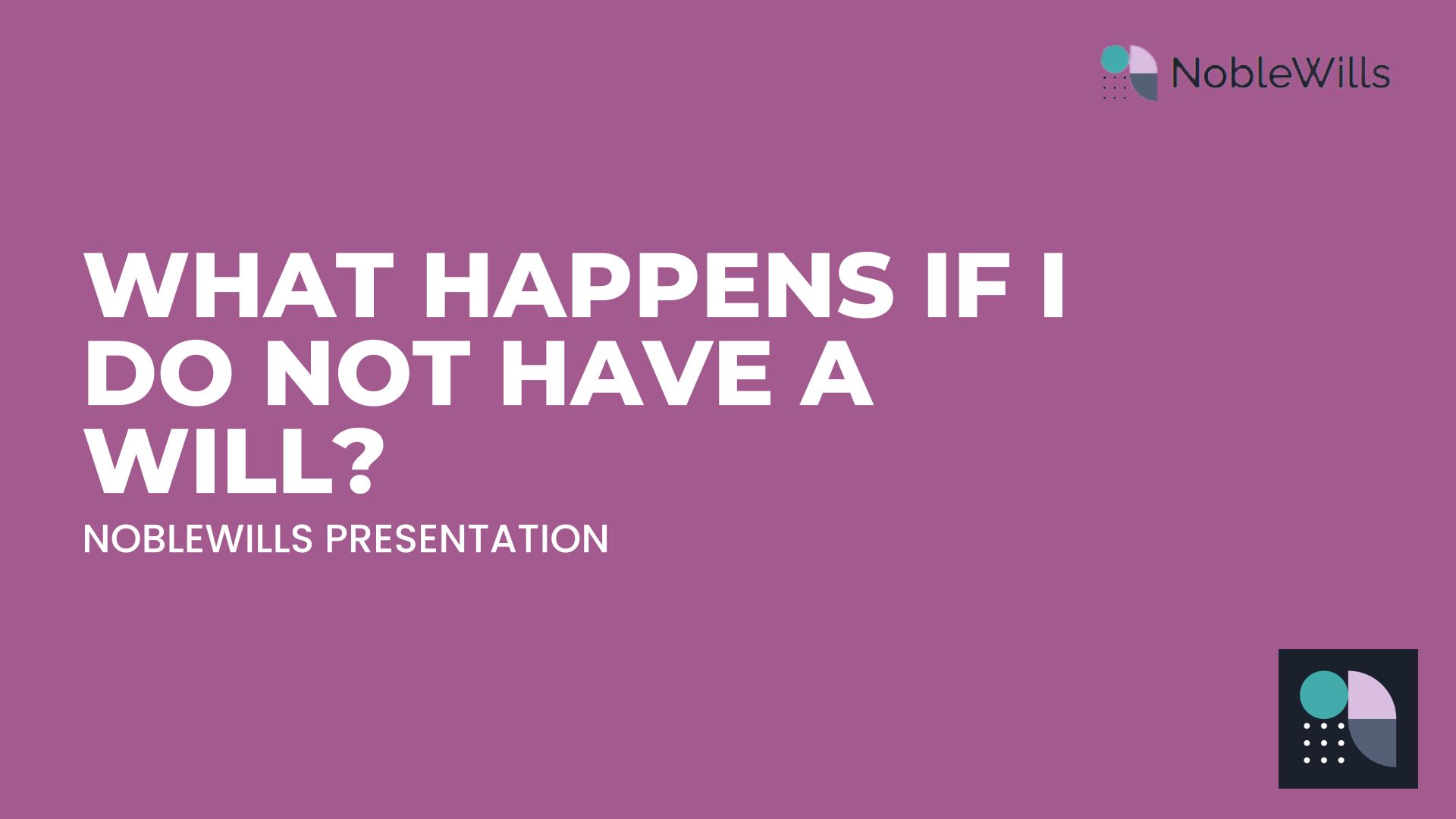 NobleWills

WHAT HAPPENS IF I DO NOT HAVE A WILL?

NOBLEWILLS PRESENTATION